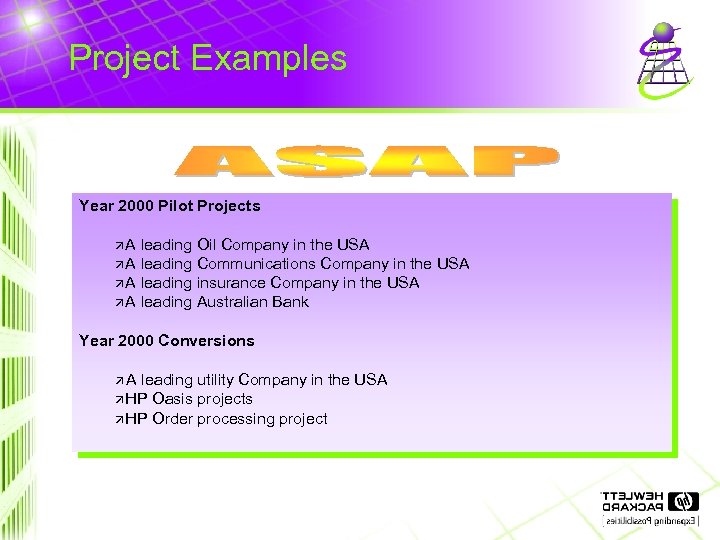 Project Examples

ASAP

Year 2000 Pilot Projects

↗A leading Oil Company in the USA
↗A leading Communications Company in the USA
↗A leading insurance Company in the USA
↗A leading Australian Bank

Year 2000 Conversions

↗A leading utility Company in the USA
↗HP Oasis projects
↗HP Order processing project

HEWLETT PACKARD
Expanding Possibilities